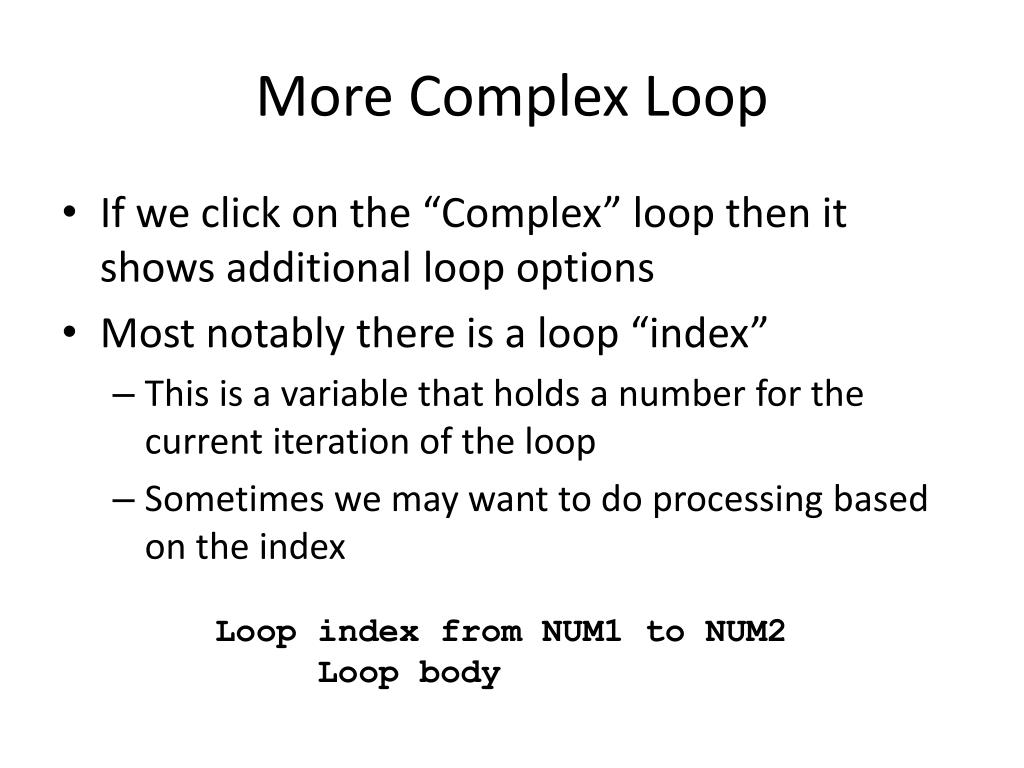 More Complex Loop

• If we click on the “Complex” loop then it shows additional loop options
• Most notably there is a loop “index”
– This is a variable that holds a number for the current iteration of the loop
– Sometimes we may want to do processing based on the index

Loop index from NUM1 to NUM2
Loop body